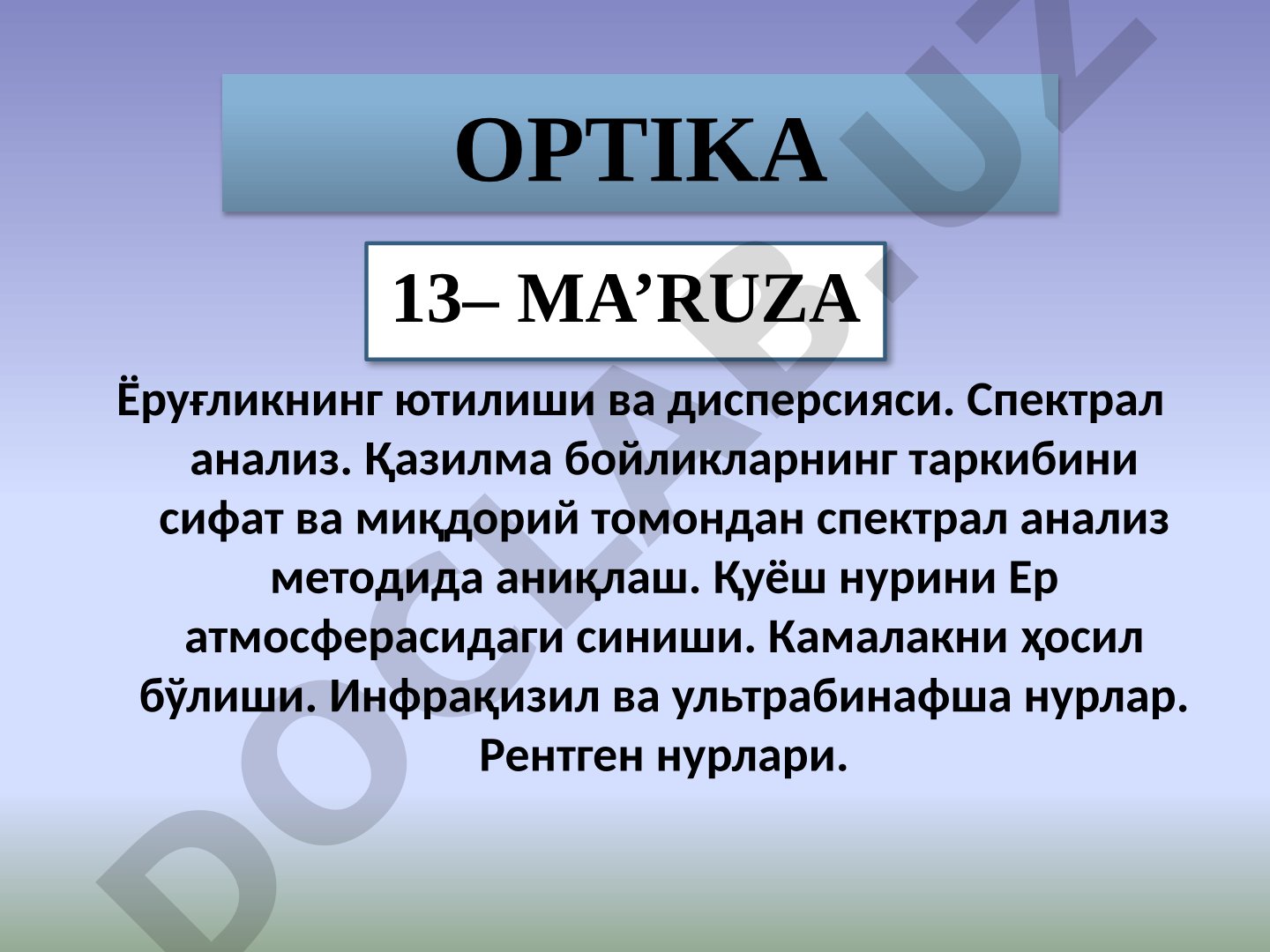 OPTIKA

13– MA’RUZA

Ёруғликнинг ютилиши ва дисперсияси. Спектрал анализ. Қазилма бойликларнинг таркибини сифат ва миқдорий томондан спектрал анализ методида аниқлаш. Қуёш нурини Ер атмосферасидаги синиши. Камалакни ҳосил бўлиши. Инфрақизил ва ультрабинафша нурлар. Рентген нурлари.

DOCLAB.UZ